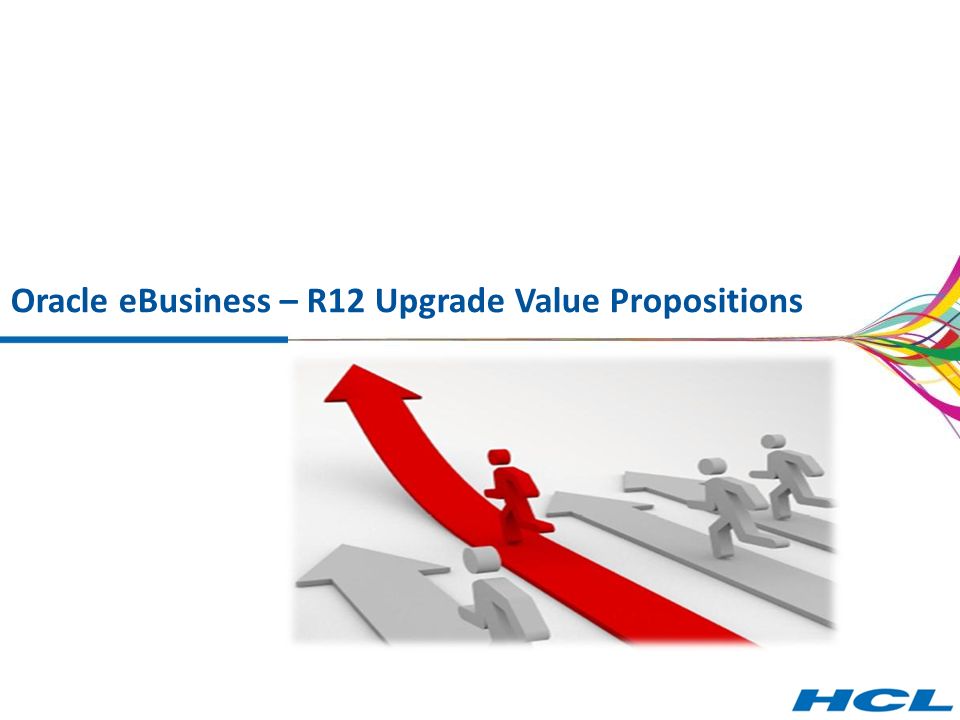 Oracle eBusiness – R12 Upgrade Value Propositions

HCL